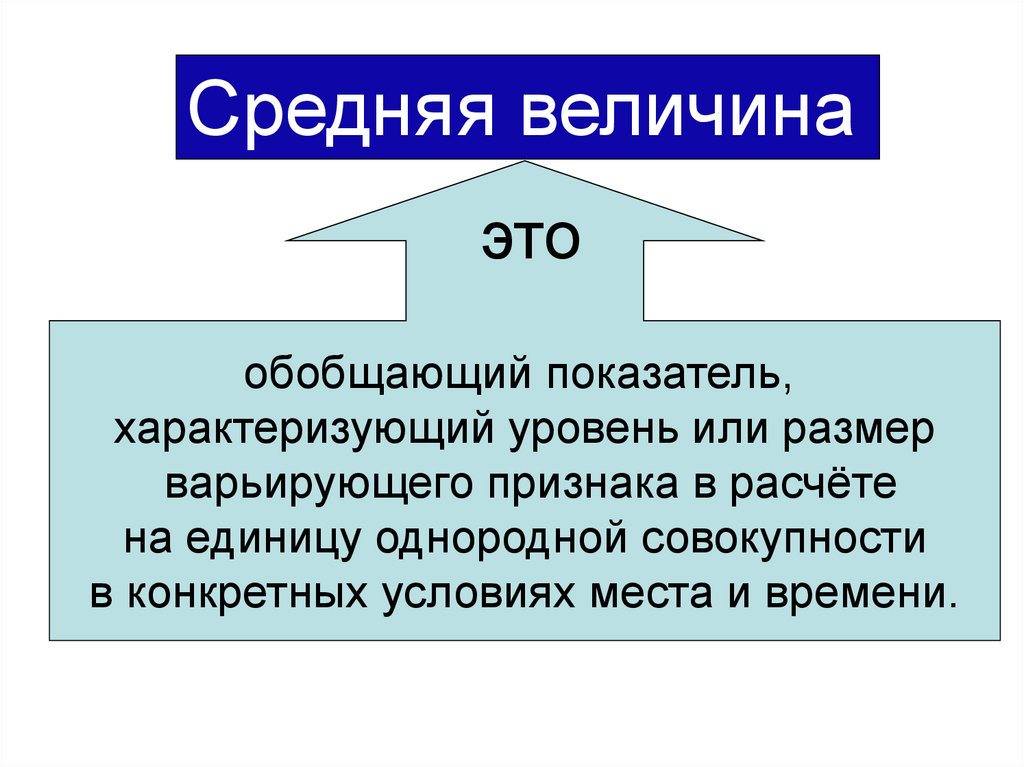 Средняя величина

это

обобщающий показатель, характеризующий уровень или размер варьирующего признака в расчёте на единицу однородной совокупности в конкретных условиях места и времени.